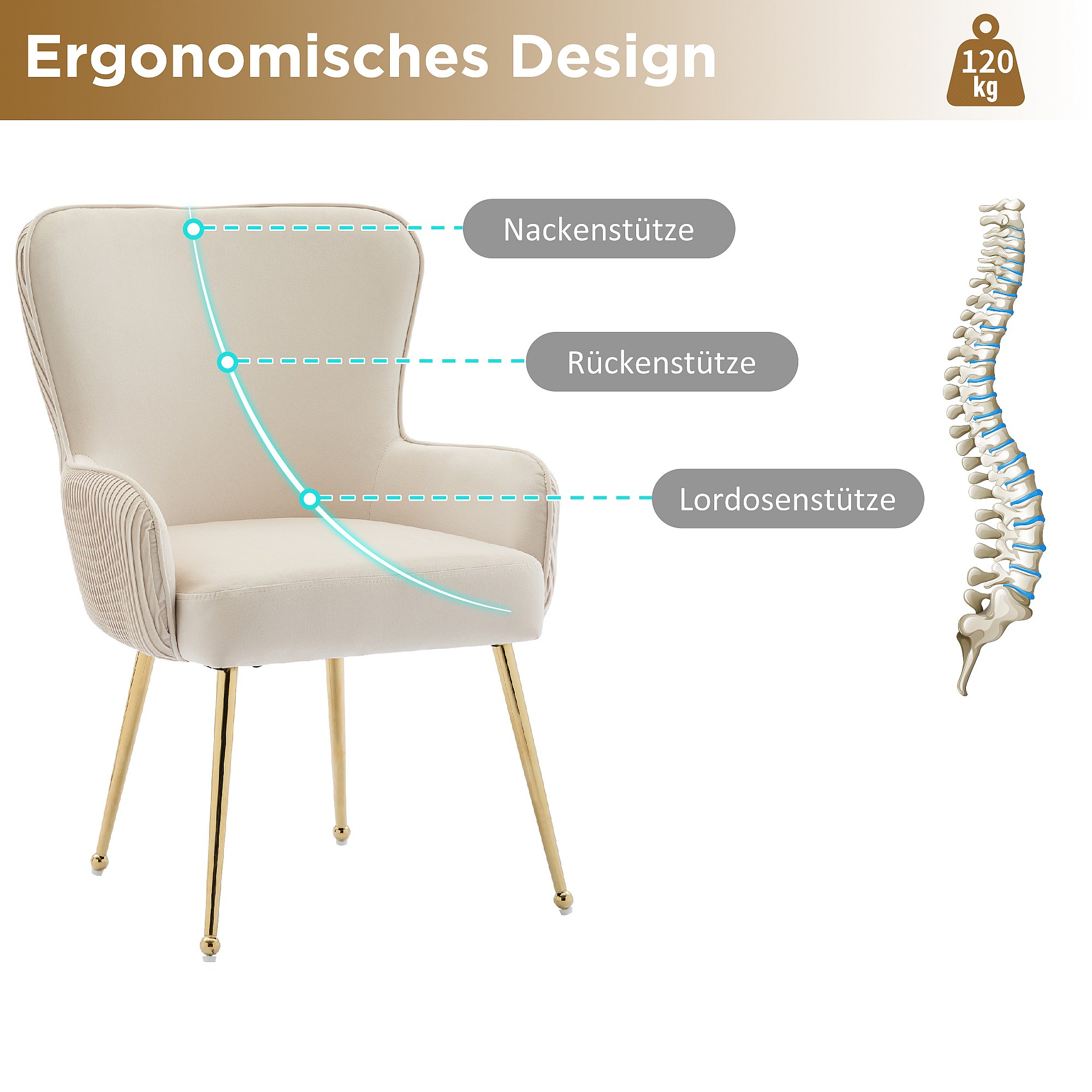 Ergonomisches Design

120 kg

Nackenstütze

Rückenstütze

Lordosenstütze